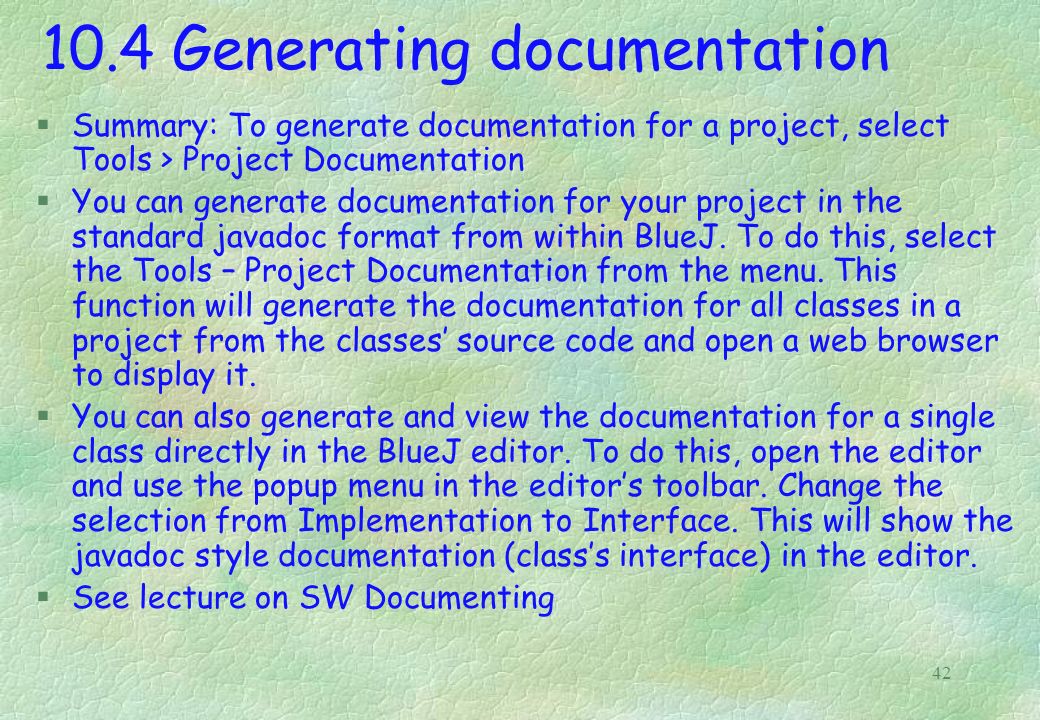 10.4 Generating documentation

§ Summary: To generate documentation for a project, select Tools > Project Documentation

§ You can generate documentation for your project in the standard javadoc format from within BlueJ. To do this, select the Tools – Project Documentation from the menu. This function will generate the documentation for all classes in a project from the classes' source code and open a web browser to display it.

§ You can also generate and view the documentation for a single class directly in the BlueJ editor. To do this, open the editor and use the popup menu in the editor's toolbar. Change the selection from Implementation to Interface. This will show the javadoc style documentation (class's interface) in the editor.

§ See lecture on SW Documenting

42